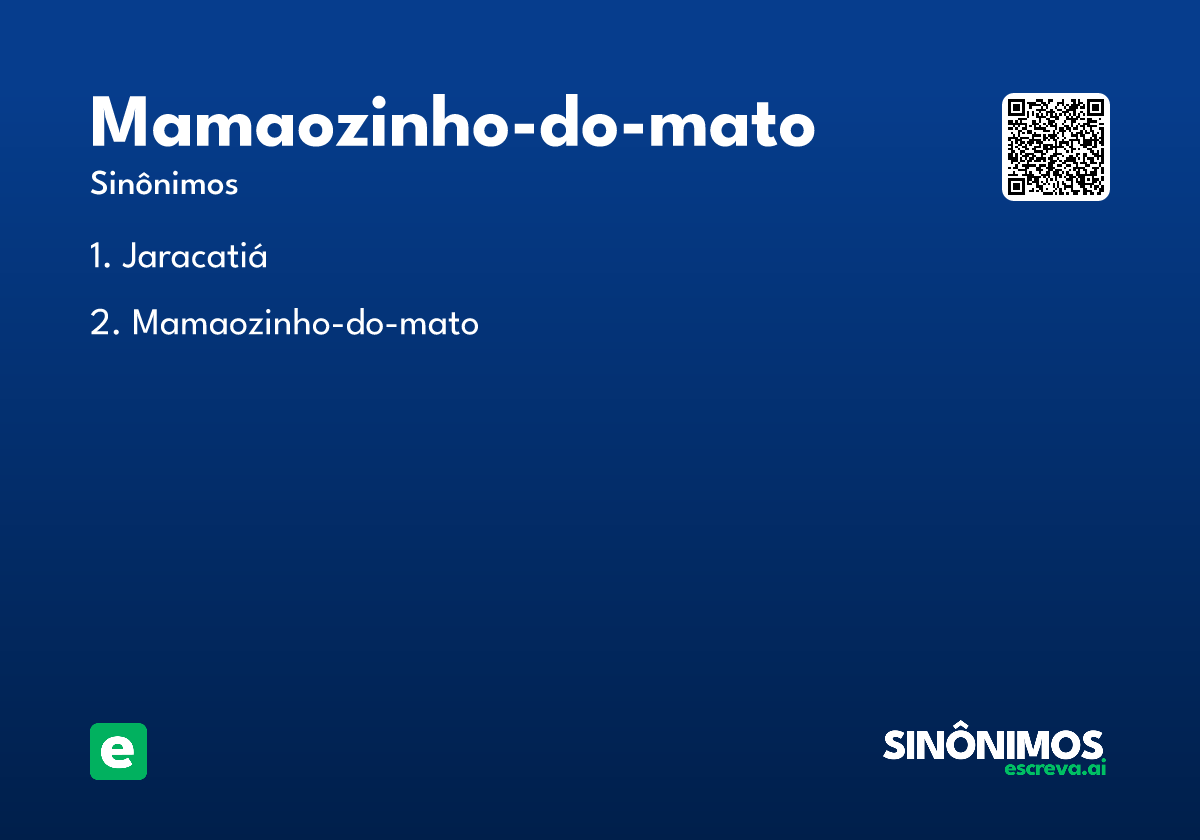 Mamaozinho-do-mato

Sinônimos

1. Jaracatiá

2. Mamaozinho-do-mato

e

SINÔNIMOS
escreva.ai